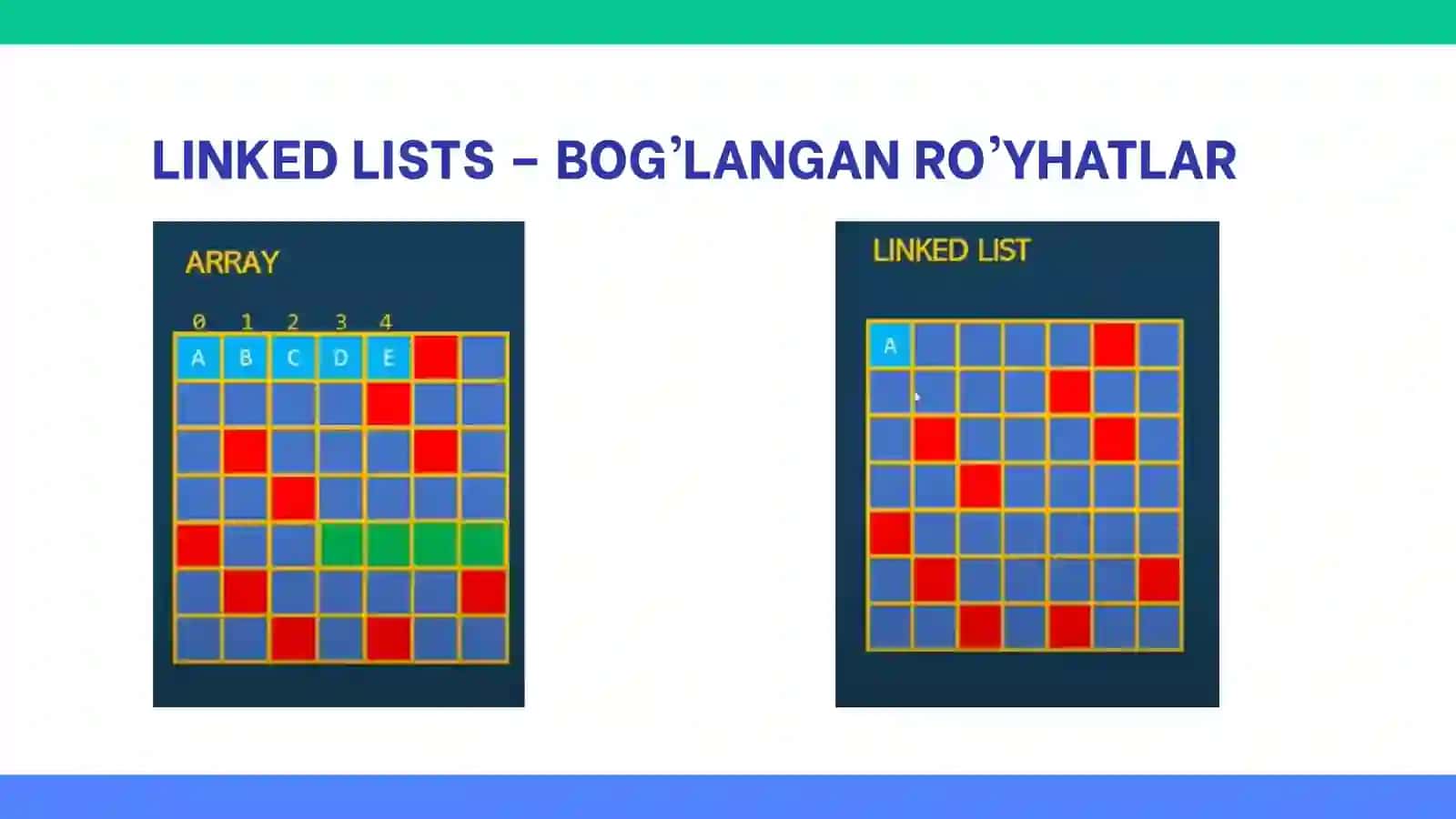 LINKED LISTS – BOG’LANGAN RO’YHATLAR

ARRAY

0 1 2 3 4

A B C D E

LINKED LIST

A